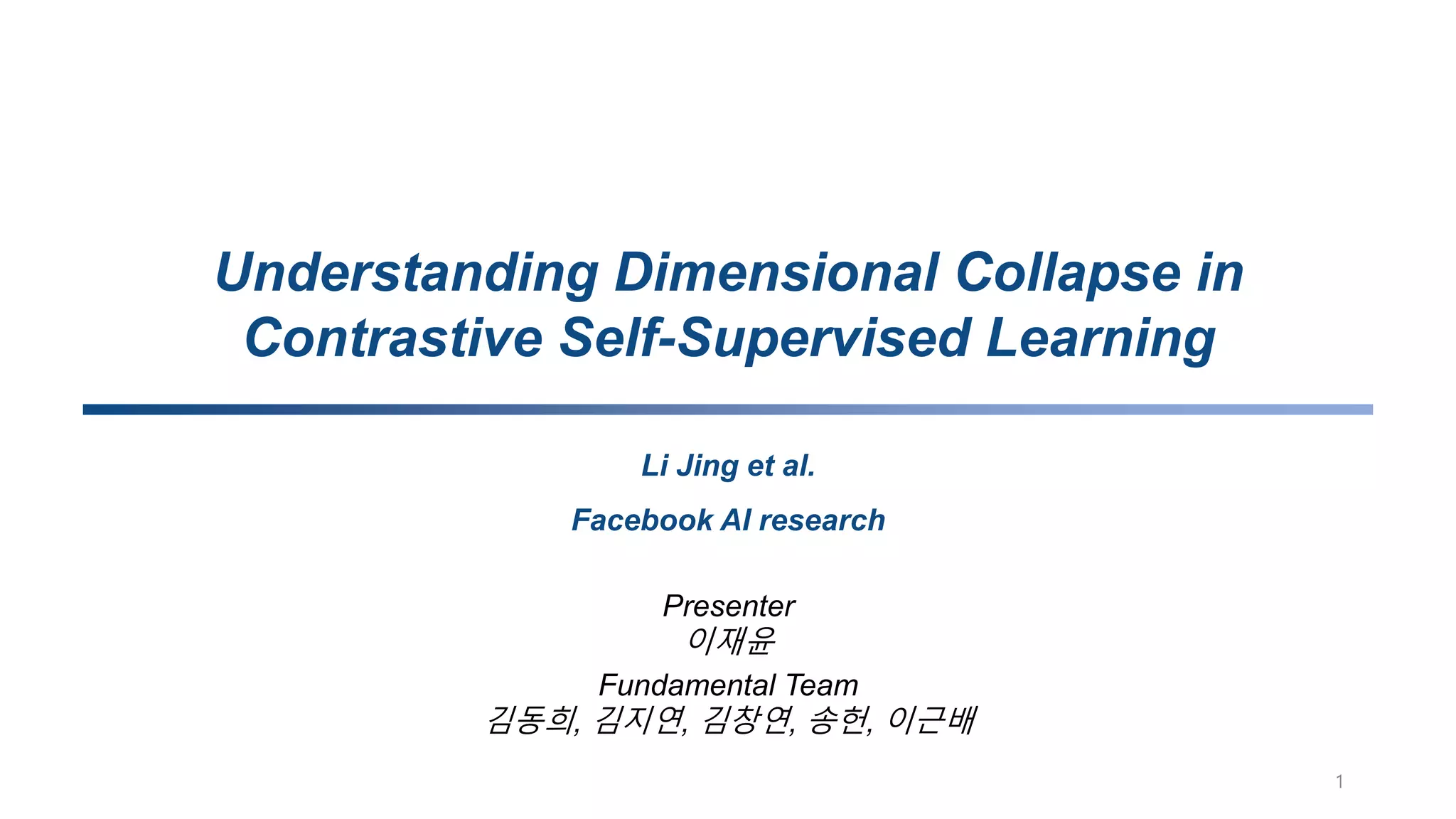 Understanding Dimensional Collapse in Contrastive Self-Supervised Learning

Li Jing et al.

Facebook AI research

Presenter
이재윤

Fundamental Team
김동희, 김지연, 김창연, 송헌, 이근배

1